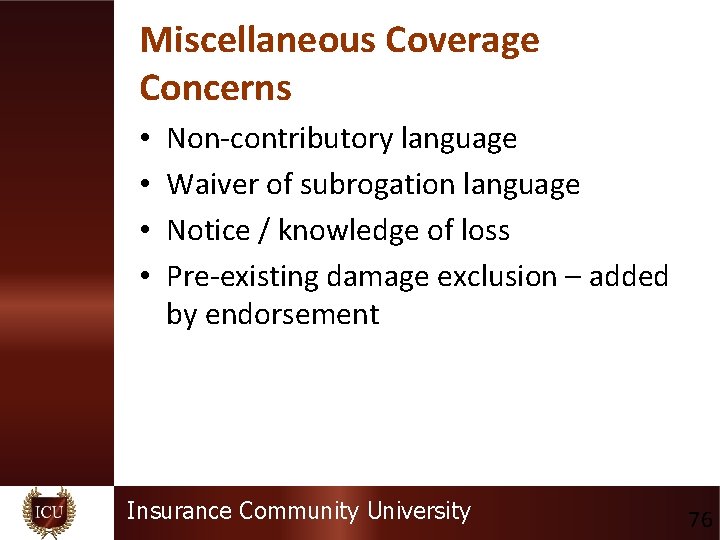 Miscellaneous Coverage Concerns

• Non-contributory language
• Waiver of subrogation language
• Notice / knowledge of loss
• Pre-existing damage exclusion – added by endorsement

ICU

Insurance Community University

76